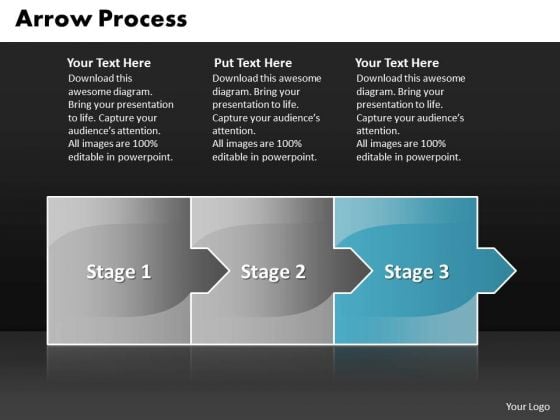 Arrow Process

Your Text Here
Download this awesome diagram. Bring your presentation to life. Capture your audience's attention. All images are 100% editable in powerpoint.

Put Text Here
Download this awesome diagram. Bring your presentation to life. Capture your audience's attention. All images are 100% editable in powerpoint.

Your Text Here
Download this awesome diagram. Bring your presentation to life. Capture your audience's attention. All images are 100% editable in powerpoint.

Stage 1

Stage 2

Stage 3

Your Logo